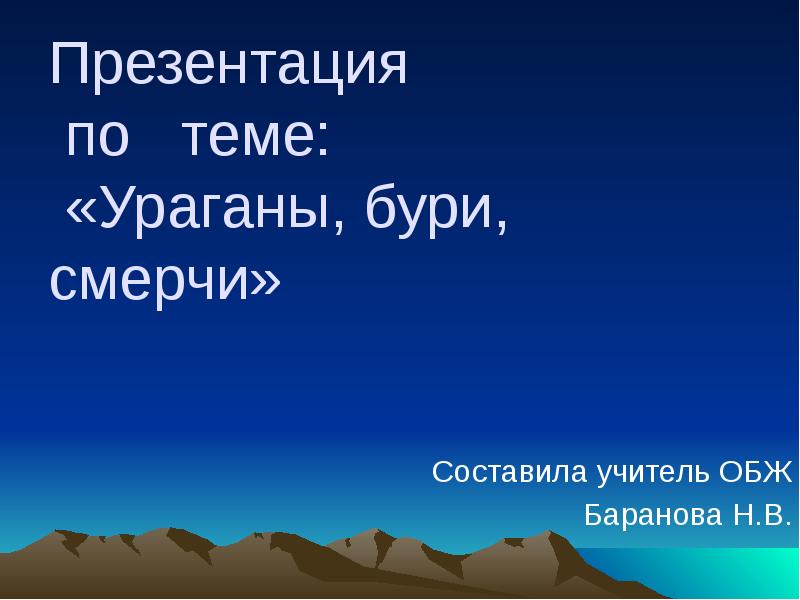 Презентация
по теме:
«Ураганы, бури, смерчи»

Составила учитель ОБЖ
Баранова Н.В.